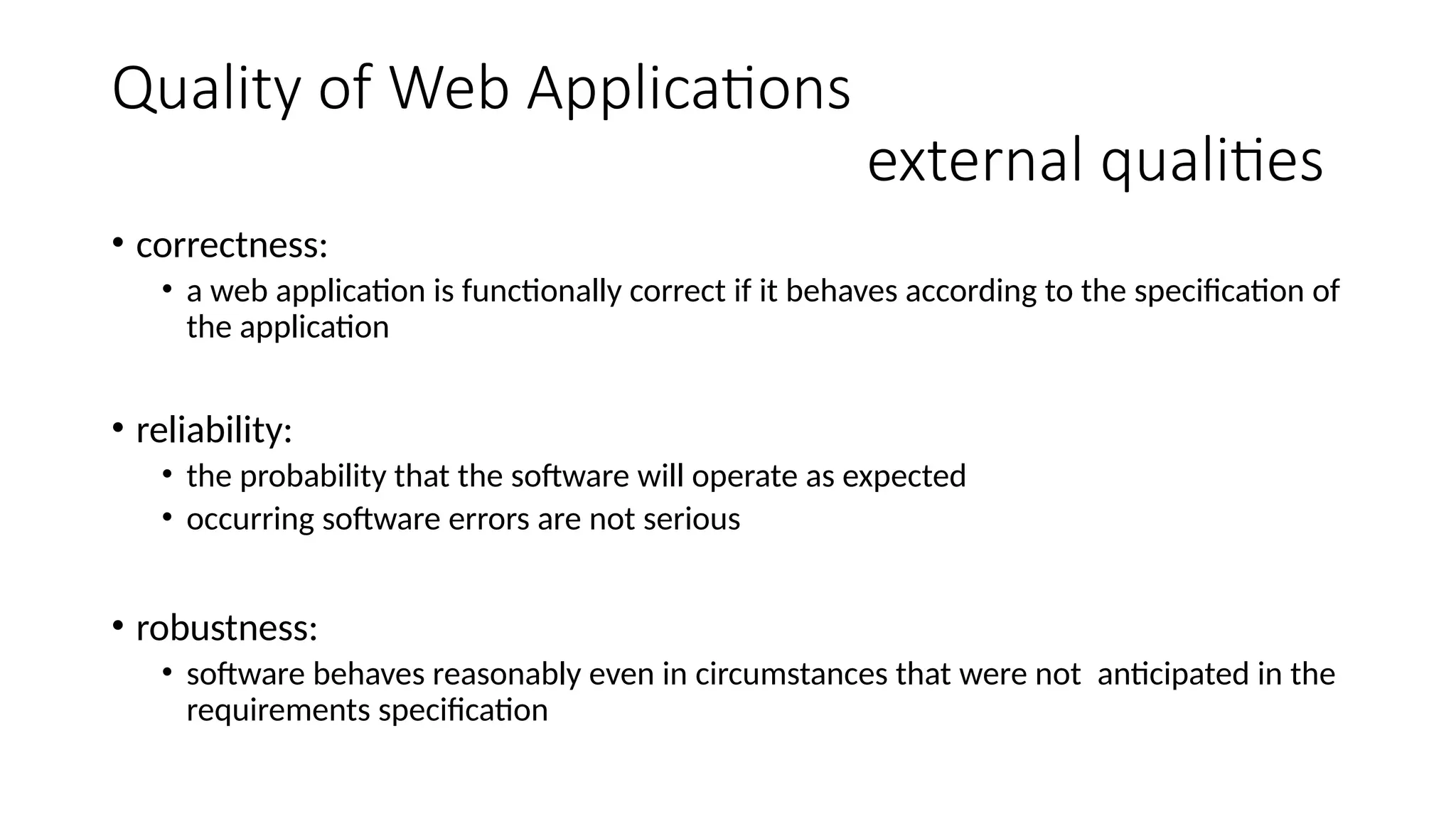 Quality of Web Applications
external qualities

• correctness:
• a web application is functionally correct if it behaves according to the specification of the application

• reliability:
• the probability that the software will operate as expected
• occurring software errors are not serious

• robustness:
• software behaves reasonably even in circumstances that were not anticipated in the requirements specification